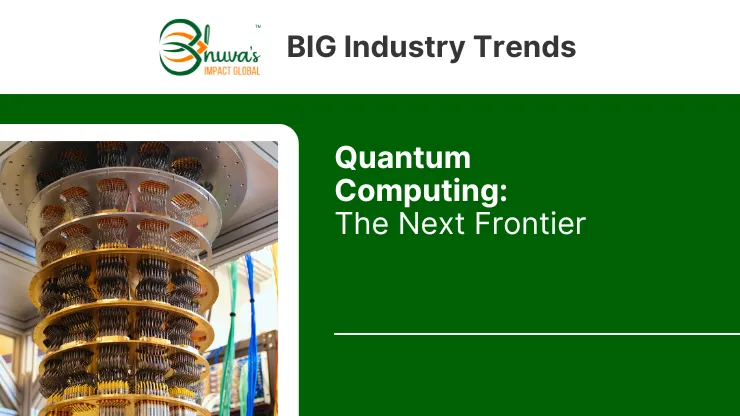 Bhuva's™
IMPACT GLOBAL

BIG Industry Trends

Quantum Computing: The Next Frontier